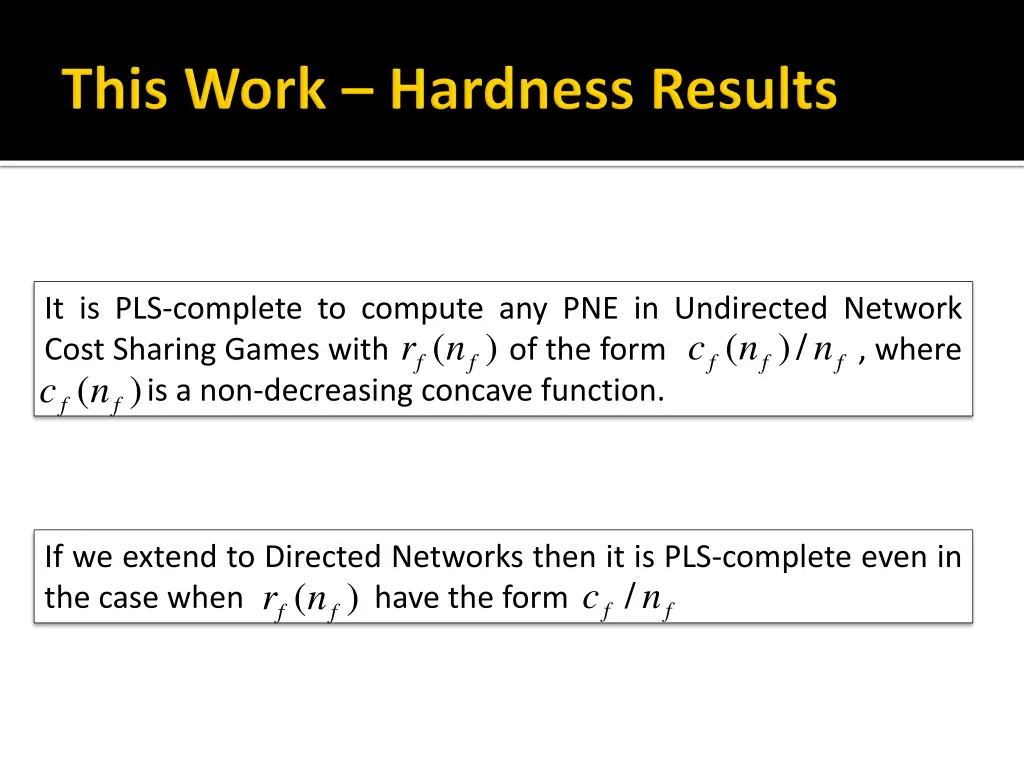 This Work – Hardness Results

It is PLS-complete to compute any PNE in Undirected Network Cost Sharing Games with $r_f(n_f)$ of the form $c_f(n_f)/n_f$ , where $c_f(n_f)$ is a non-decreasing concave function.

If we extend to Directed Networks then it is PLS-complete even in the case when $r_f(n_f)$ have the form $c_f/n_f$